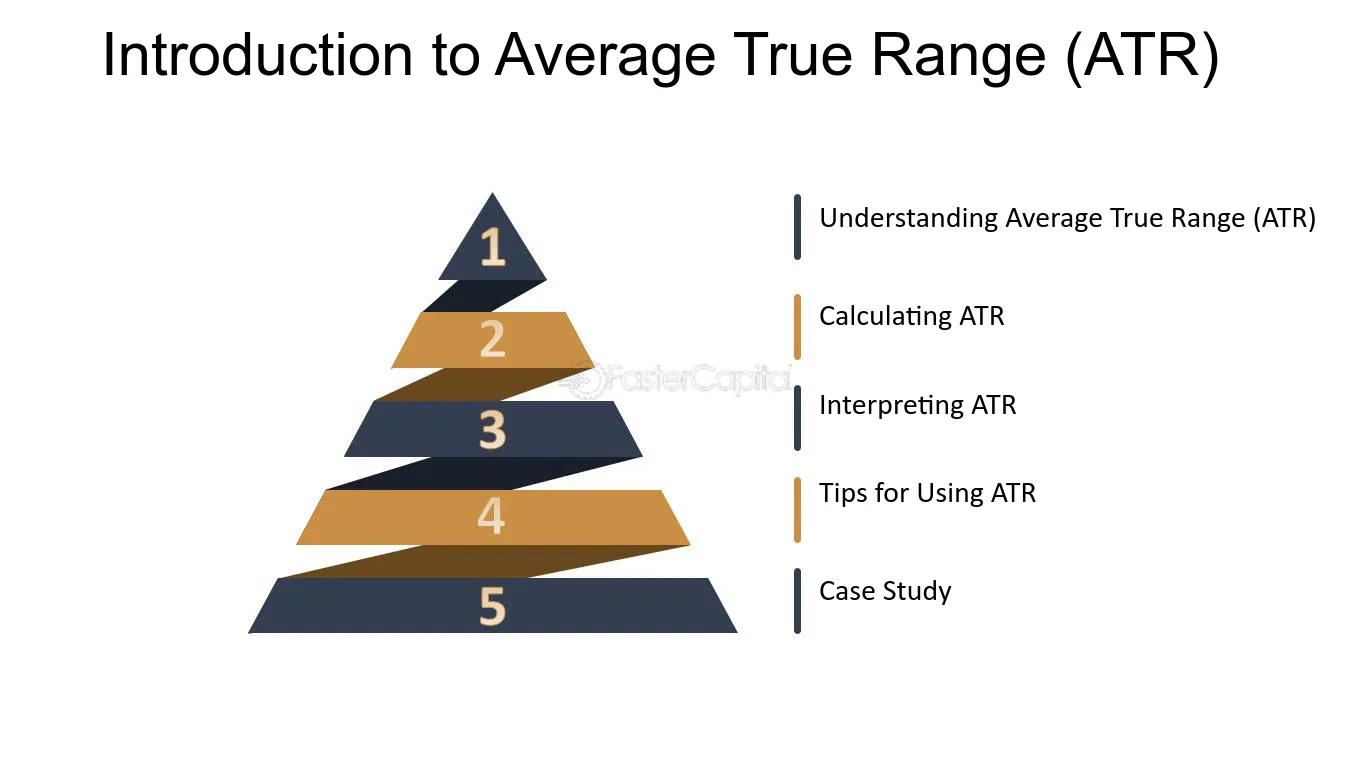 Introduction to Average True Range (ATR)

1

2

3

4

5

Understanding Average True Range (ATR)

Calculating ATR

Interpreting ATR

Tips for Using ATR

Case Study

FasterCapital